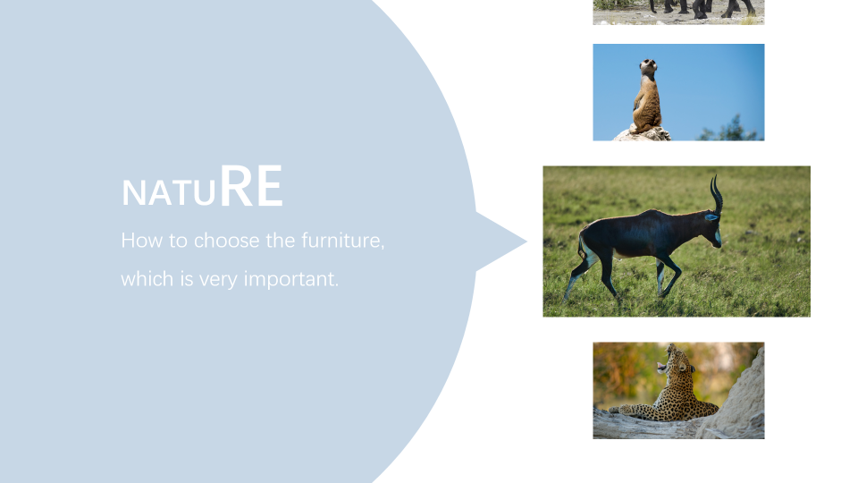 NATURE

How to choose the furniture, which is very important.